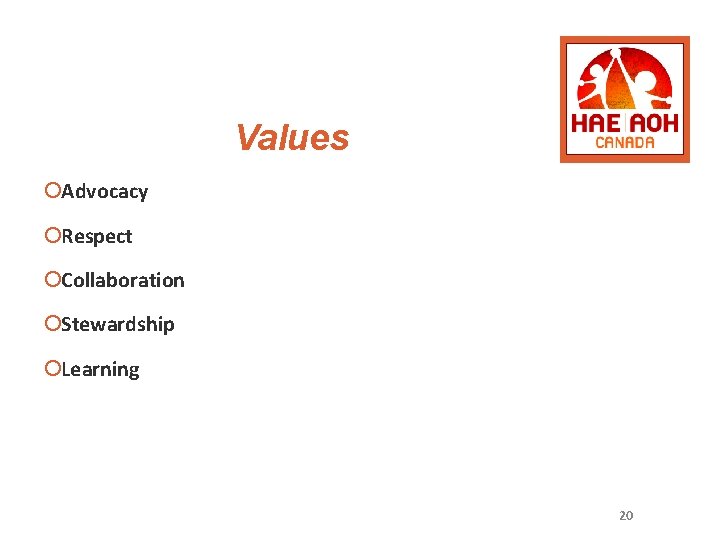 HAE AOH
CANADA

Values

Advocacy

Respect

Collaboration

Stewardship

Learning

20